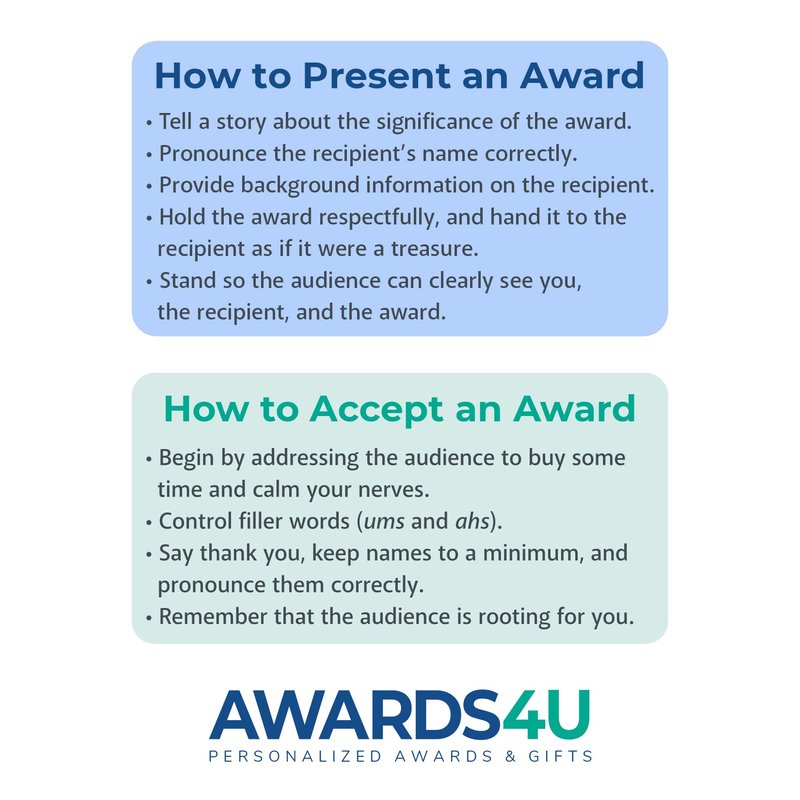 How to Present an Award

• Tell a story about the significance of the award.
• Pronounce the recipient's name correctly.
• Provide background information on the recipient.
• Hold the award respectfully, and hand it to the recipient as if it were a treasure.
• Stand so the audience can clearly see you, the recipient, and the award.

How to Accept an Award

• Begin by addressing the audience to buy some time and calm your nerves.
• Control filler words (ums and ahs).
• Say thank you, keep names to a minimum, and pronounce them correctly.
• Remember that the audience is rooting for you.

AWARDS4U
PERSONALIZED AWARDS & GIFTS